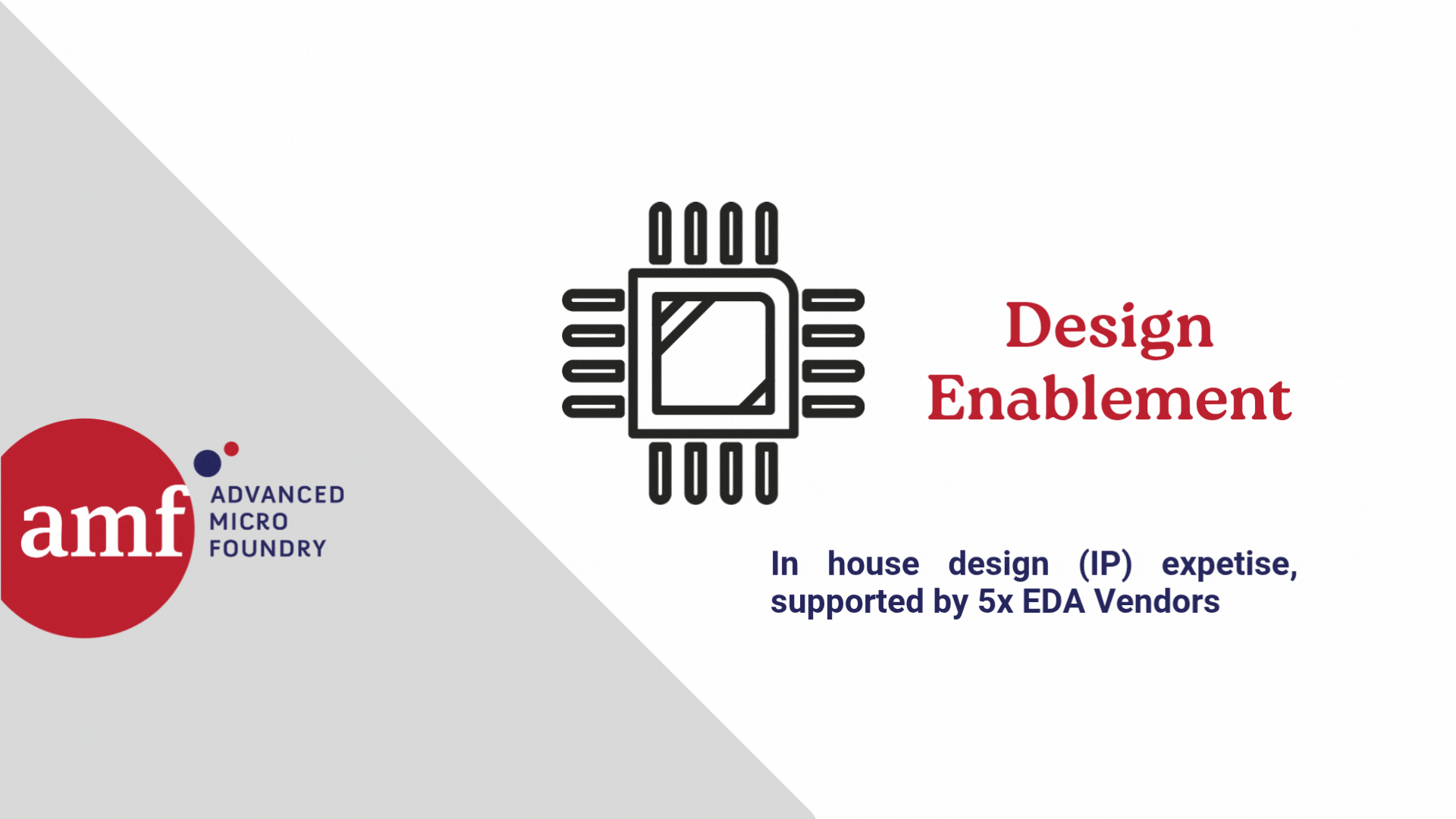 amf
ADVANCED
MICRO
FOUNDRY

Design Enablement

In house design (IP) expetise, supported by 5x EDA Vendors